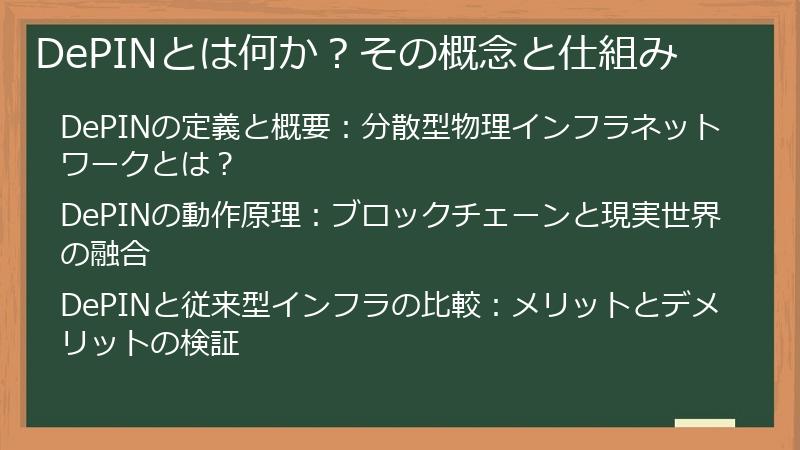 DePINとは何か？その概念と仕組み

DePINの定義と概要：分散型物理インフラネットワークとは？

DePINの動作原理：ブロックチェーンと現実世界の融合

DePINと従来型インフラの比較：メリットとデメリットの検証